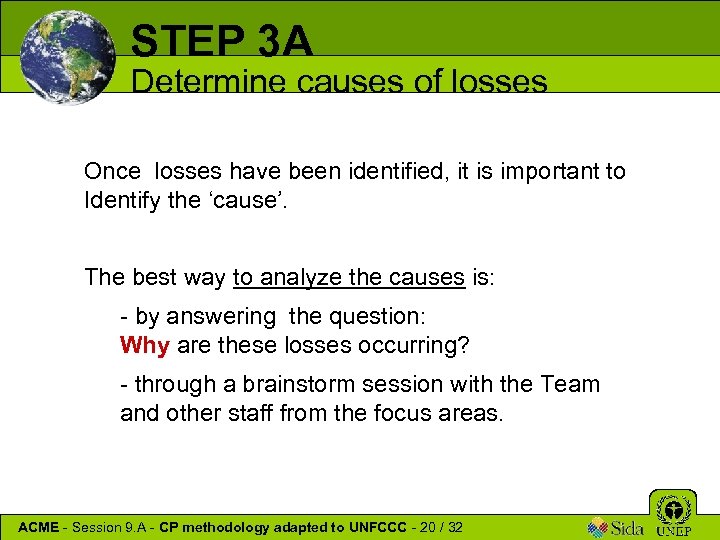 STEP 3A
Determine causes of losses

Once losses have been identified, it is important to Identify the ‘cause’.

The best way to analyze the causes is:

- by answering the question:
Why are these losses occurring?

- through a brainstorm session with the Team and other staff from the focus areas.

ACME - Session 9.A - CP methodology adapted to UNFCCC - 20 / 32

Sida UNEP